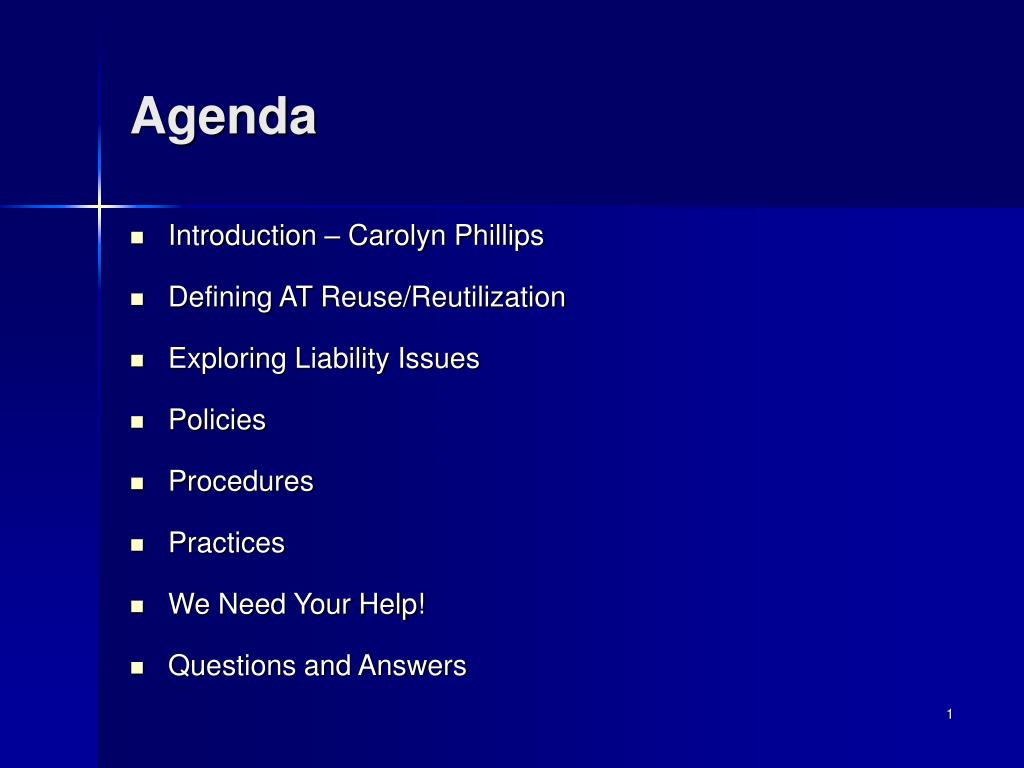 Agenda

- Introduction – Carolyn Phillips
- Defining AT Reuse/Reutilization
- Exploring Liability Issues
- Policies
- Procedures
- Practices
- We Need Your Help!
- Questions and Answers

1